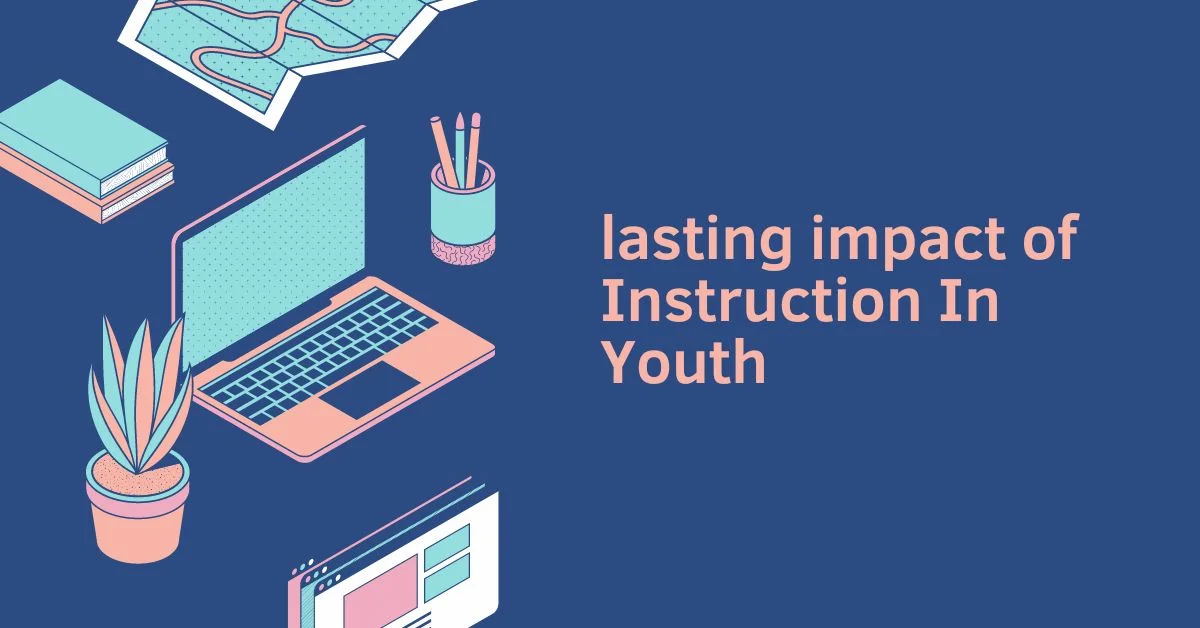 lasting impact of Instruction In Youth